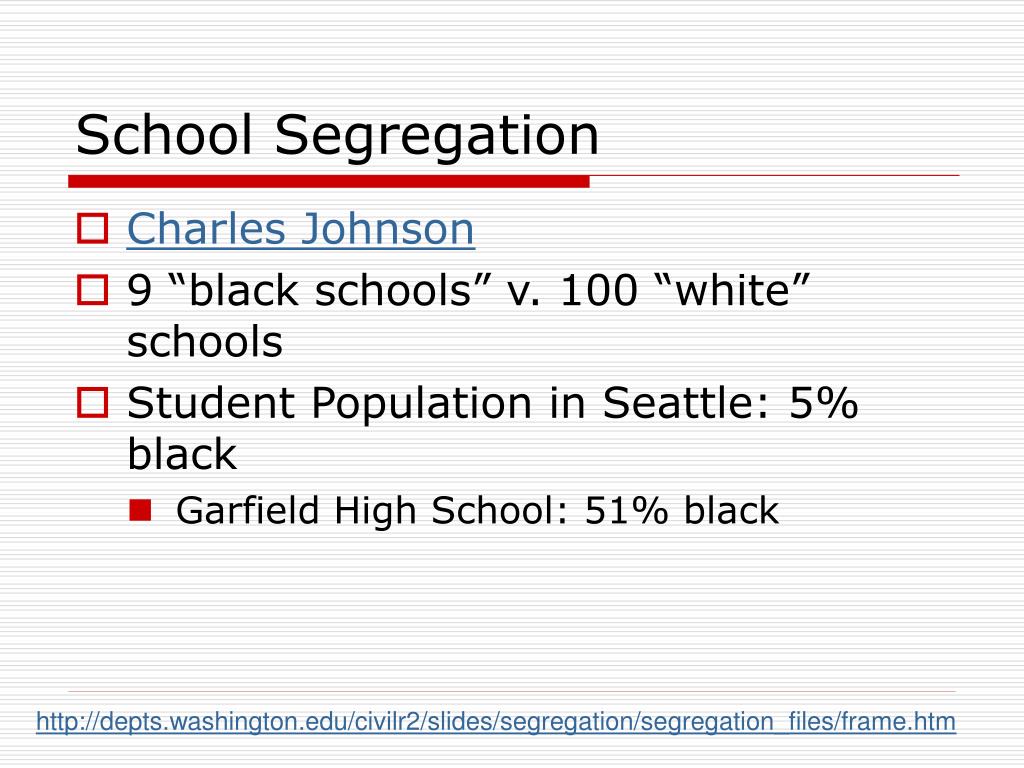 School Segregation

Charles Johnson

9 “black schools” v. 100 “white” schools

Student Population in Seattle: 5% black

Garfield High School: 51% black

http://depts.washington.edu/civilr2/slides/segregation/segregation_files/frame.htm